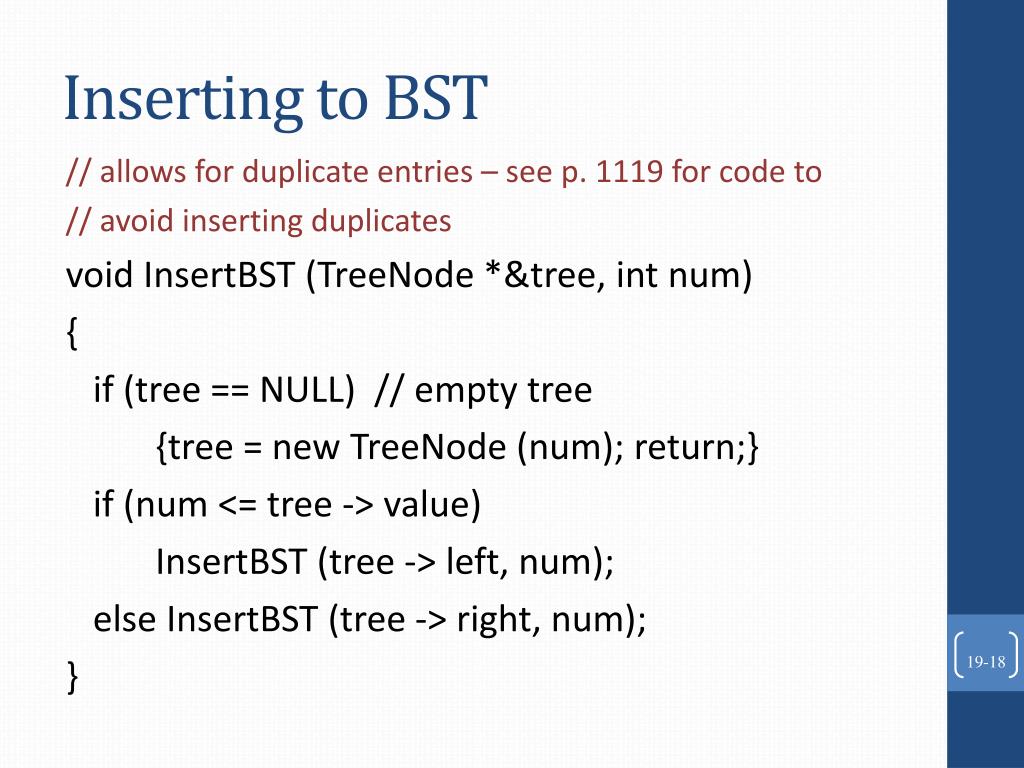 Inserting to BST

// allows for duplicate entries – see p. 1119 for code to
// avoid inserting duplicates

void InsertBST (TreeNode *&tree, int num)
{
if (tree == NULL) // empty tree
{tree = new TreeNode (num); return;}
if (num <= tree -> value)
InsertBST (tree -> left, num);
else InsertBST (tree -> right, num);
}

19-18